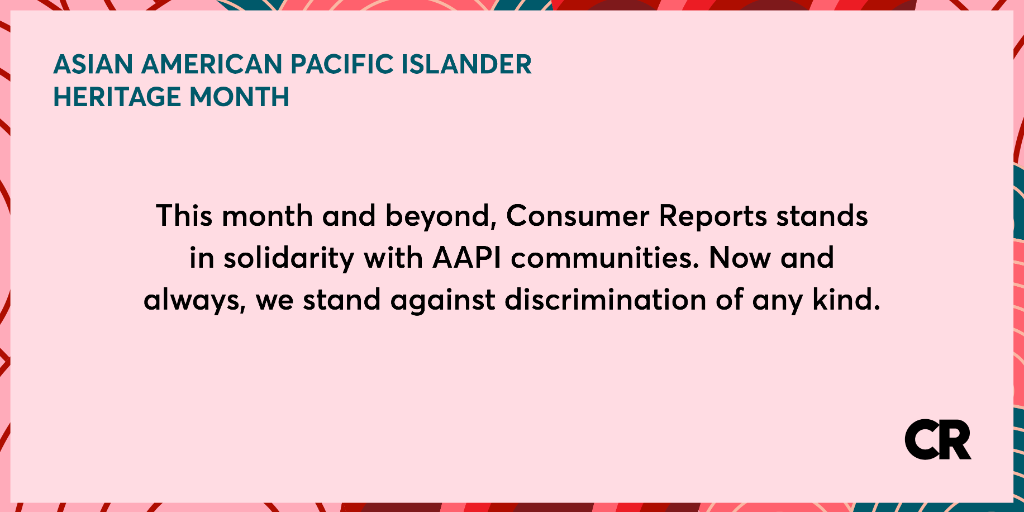 ASIAN AMERICAN PACIFIC ISLANDER
HERITAGE MONTH

This month and beyond, Consumer Reports stands in solidarity with AAPI communities. Now and always, we stand against discrimination of any kind.

CR